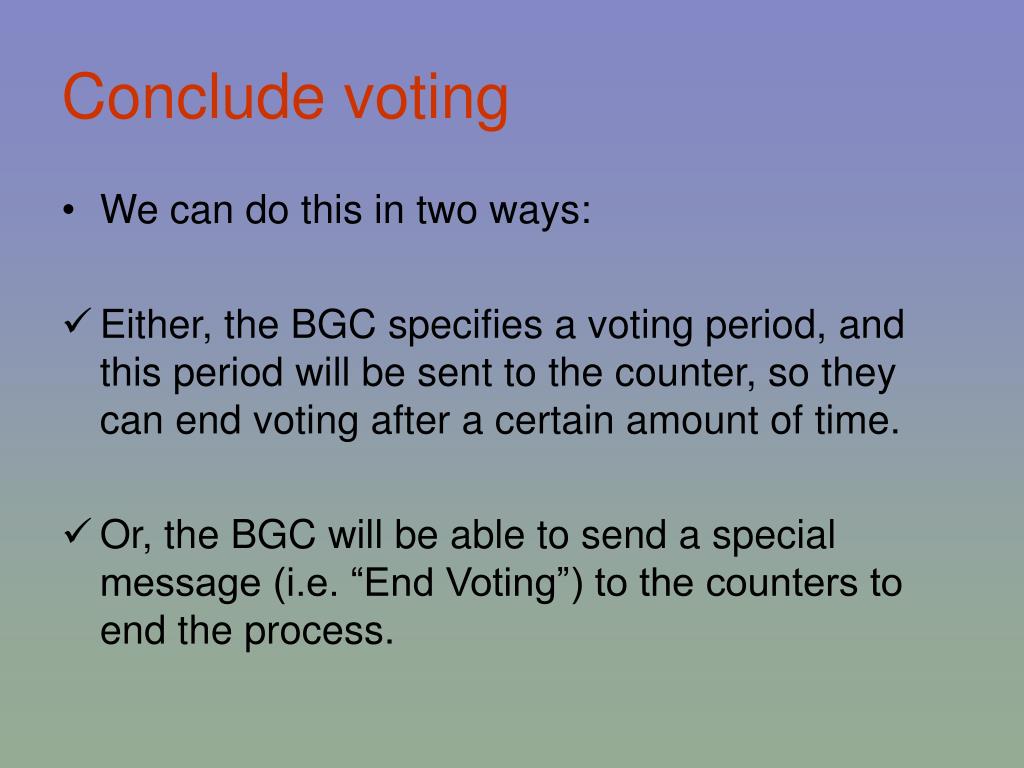 Conclude voting

• We can do this in two ways:

✓ Either, the BGC specifies a voting period, and this period will be sent to the counter, so they can end voting after a certain amount of time.

✓ Or, the BGC will be able to send a special message (i.e. “End Voting”) to the counters to end the process.